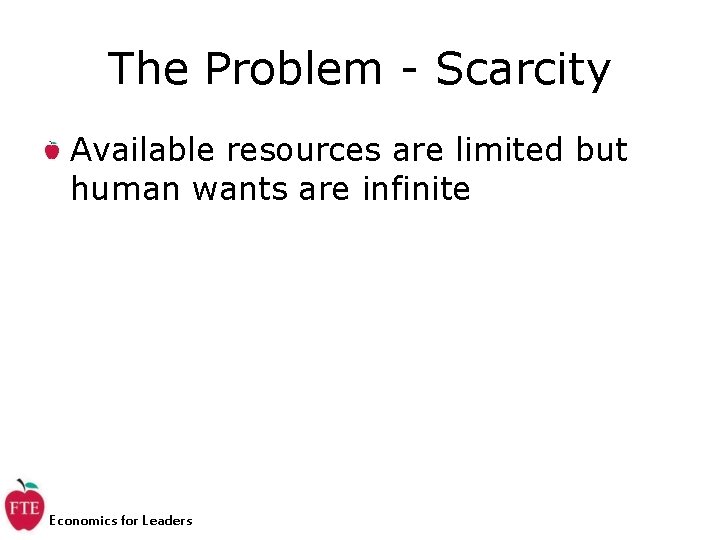 The Problem - Scarcity

Available resources are limited but human wants are infinite

FTE

Economics for Leaders